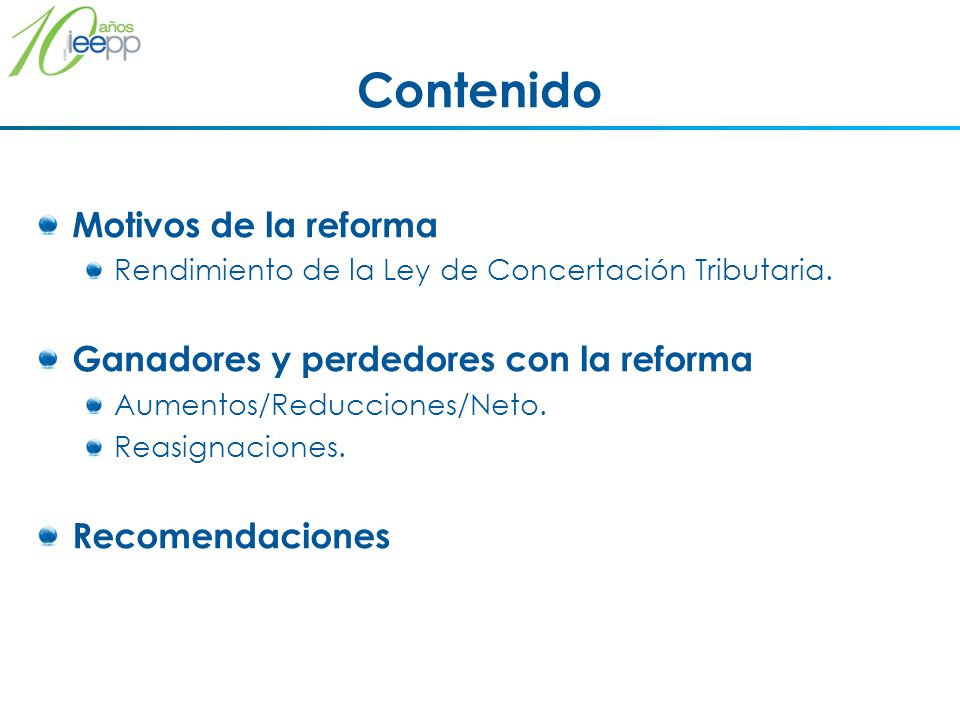 10 años ieepp

Contenido

Motivos de la reforma

Rendimiento de la Ley de Concertación Tributaria.

Ganadores y perdedores con la reforma

Aumentos/Reducciones/Neto.

Reasignaciones.

Recomendaciones